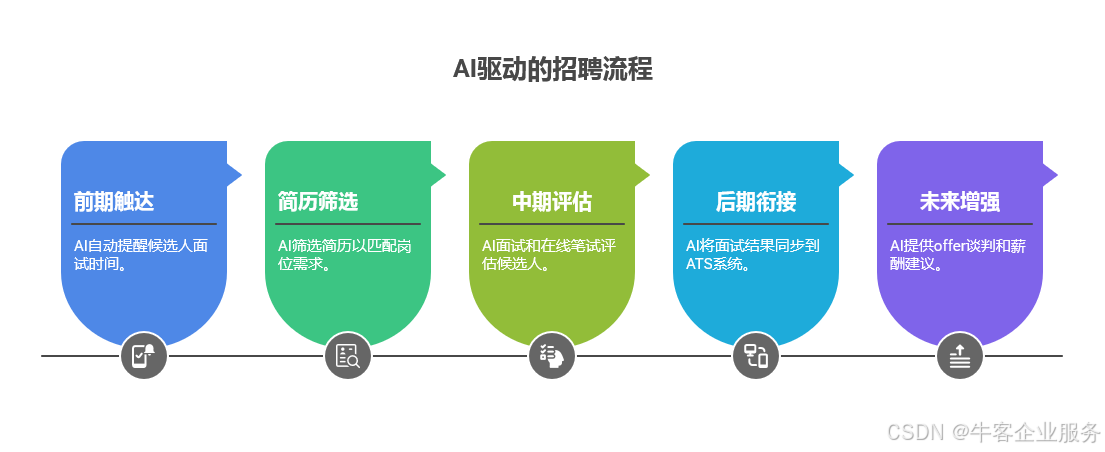 AI驱动的招聘流程

前期触达

AI自动提醒候选人面试时间。

简历筛选

AI筛选简历以匹配岗位需求。

中期评估

AI面试和在线笔试评估候选人。

后期衔接

AI将面试结果同步到ATS系统。

未来增强

AI提供offer谈判和薪酬建议。

CSDN @牛客企业服务